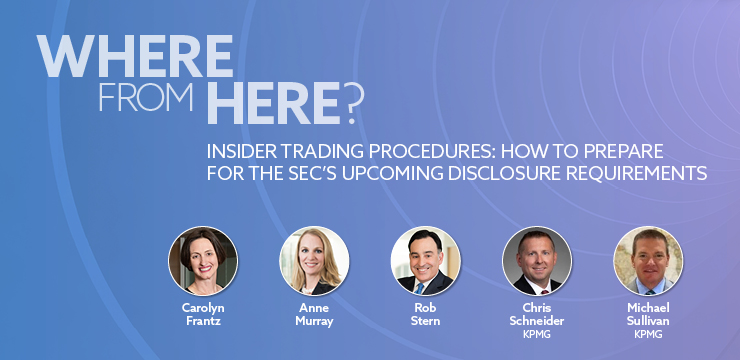 WHERE FROM HERE?

INSIDER TRADING PROCEDURES: HOW TO PREPARE FOR THE SEC'S UPCOMING DISCLOSURE REQUIREMENTS

Carolyn Frantz

Anne Murray

Rob Stern

Chris Schneider
KPMG

Michael Sullivan
KPMG